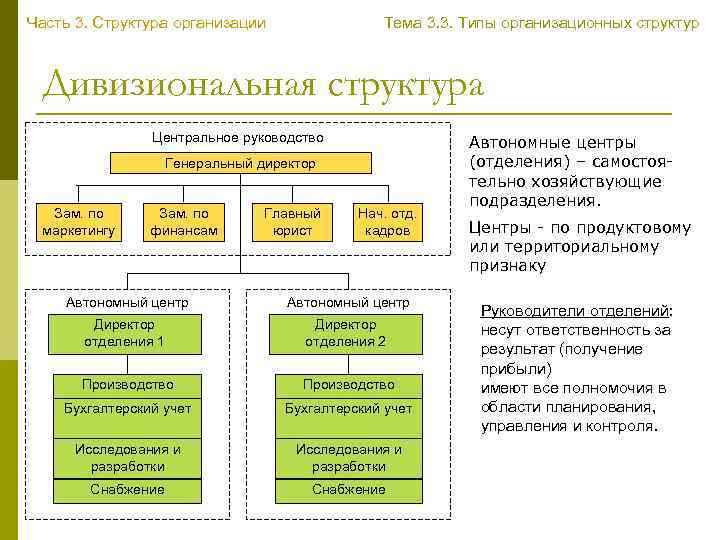 Часть 3. Структура организации

Тема 3.3. Типы организационных структур

Дивизиональная структура

Центральное руководство

Генеральный директор

Зам. по маркетингу

Зам. по финансам

Главный юрист

Нач. отд. кадров

Автономный центр

Директор отделения 1

Производство

Бухгалтерский учет

Исследования и разработки

Снабжение

Автономный центр

Директор отделения 2

Производство

Бухгалтерский учет

Исследования и разработки

Снабжение

Автономные центры (отделения) – самостоятельно хозяйствующие подразделения.

Центры - по продуктовому или территориальному признаку

Руководители отделений:
несут ответственность за результат (получение прибыли)
имеют все полномочия в области планирования, управления и контроля.